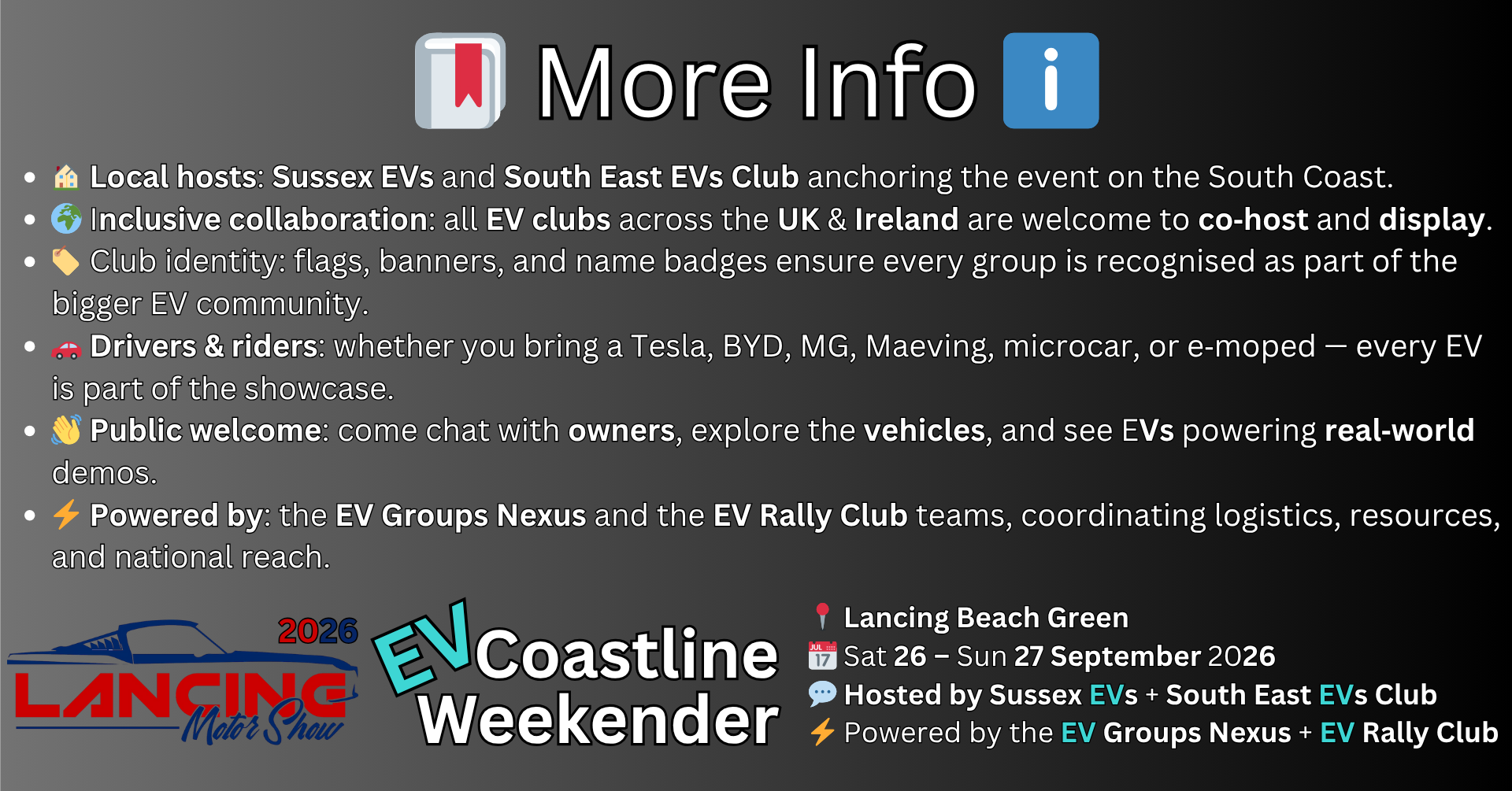 More Info

- Local hosts: Sussex EVs and South East EVs Club anchoring the event on the South Coast.
- Inclusive collaboration: all EV clubs across the UK & Ireland are welcome to co-host and display.
- Club identity: flags, banners, and name badges ensure every group is recognised as part of the bigger EV community.
- Drivers & riders: whether you bring a Tesla, BYD, MG, Maeving, microcar, or e-moped — every EV is part of the showcase.
- Public welcome: come chat with owners, explore the vehicles, and see EVs powering real-world demos.
- Powered by: the EV Groups Nexus and the EV Rally Club teams, coordinating logistics, resources, and national reach.

2026
LANCING
Motor Show

EV Coastline Weekender

Lancing Beach Green
JUL 17 Sat 26 – Sun 27 September 2026
Hosted by Sussex EVs + South East EVs Club
Powered by the EV Groups Nexus + EV Rally Club